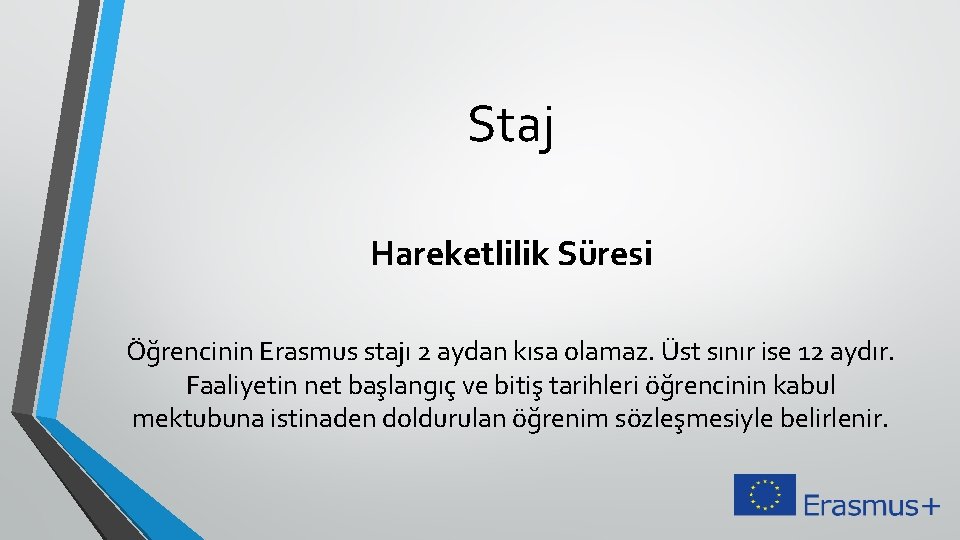 Staj

Hareketlilik Süresi

Öğrencinin Erasmus stajı 2 aydan kısa olamaz. Üst sınır ise 12 aydır. Faaliyetin net başlangıç ve bitiş tarihleri öğrencinin kabul mektubuna istinaden doldurulan öğrenim sözleşmesiyle belirlenir.

Erasmus+